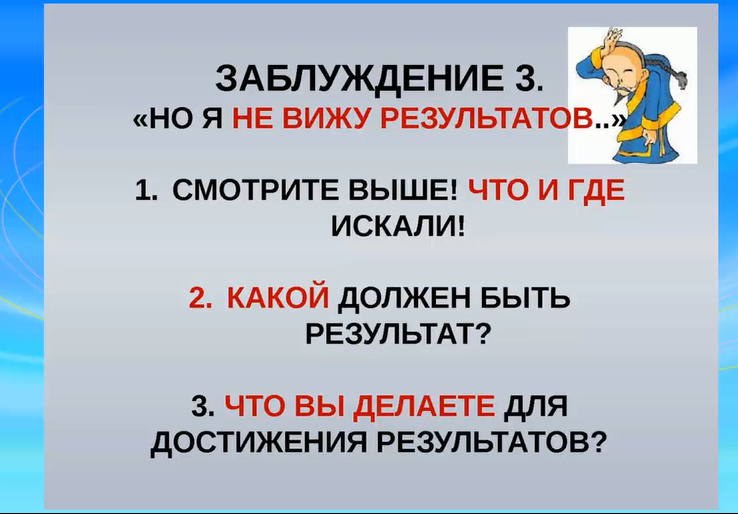 ЗАБЛУЖДЕНИЕ 3.
«НО Я НЕ ВИЖУ РЕЗУЛЬТАТОВ..»

1. СМОТРИТЕ ВЫШЕ! ЧТО И ГДЕ ИСКАЛИ!

2. КАКОЙ ДОЛЖЕН БЫТЬ РЕЗУЛЬТАТ?

3. ЧТО ВЫ ДЕЛАЕТЕ ДЛЯ ДОСТИЖЕНИЯ РЕЗУЛЬТАТОВ?